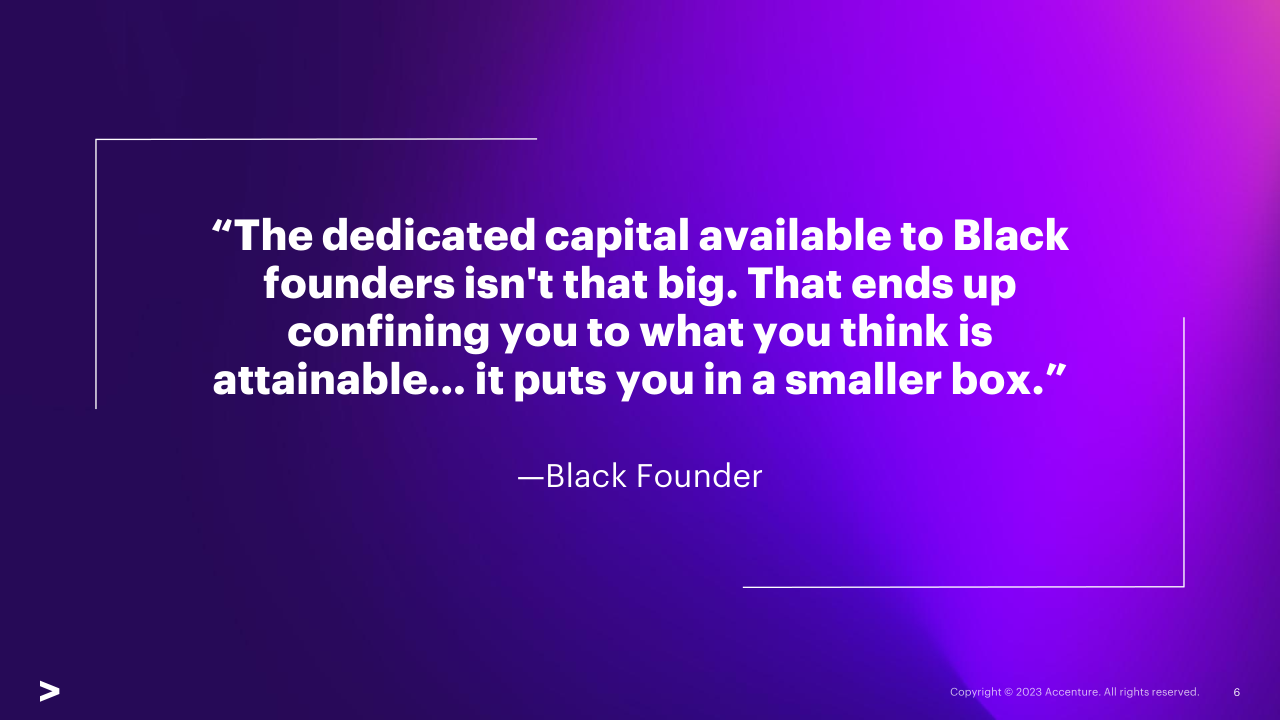 “The dedicated capital available to Black founders isn't that big. That ends up confining you to what you think is attainable… it puts you in a smaller box.”

—Black Founder

>

Copyright © 2023 Accenture. All rights reserved. 6